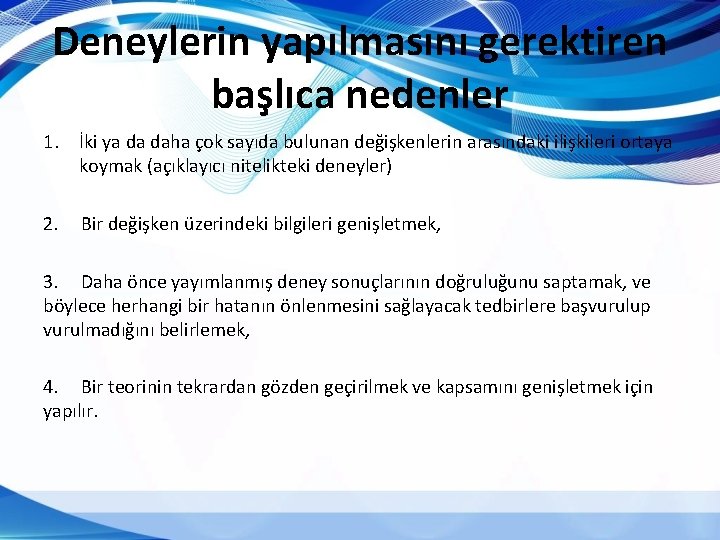 Deneylerin yapılmasını gerektiren başlıca nedenler

1. İki ya da daha çok sayıda bulunan değişkenlerin arasındaki ilişkileri ortaya koymak (açıklayıcı nitelikteki deneyler)

2. Bir değişken üzerindeki bilgileri genişletmek,

3. Daha önce yayımlanmış deney sonuçlarının doğruluğunu saptamak, ve böylece herhangi bir hatanın önlenmesini sağlayacak tedbirlere başvurulup vurulmadığını belirlemek,

4. Bir teorinin tekrardan gözden geçirilmek ve kapsamını genişletmek için yapılır.